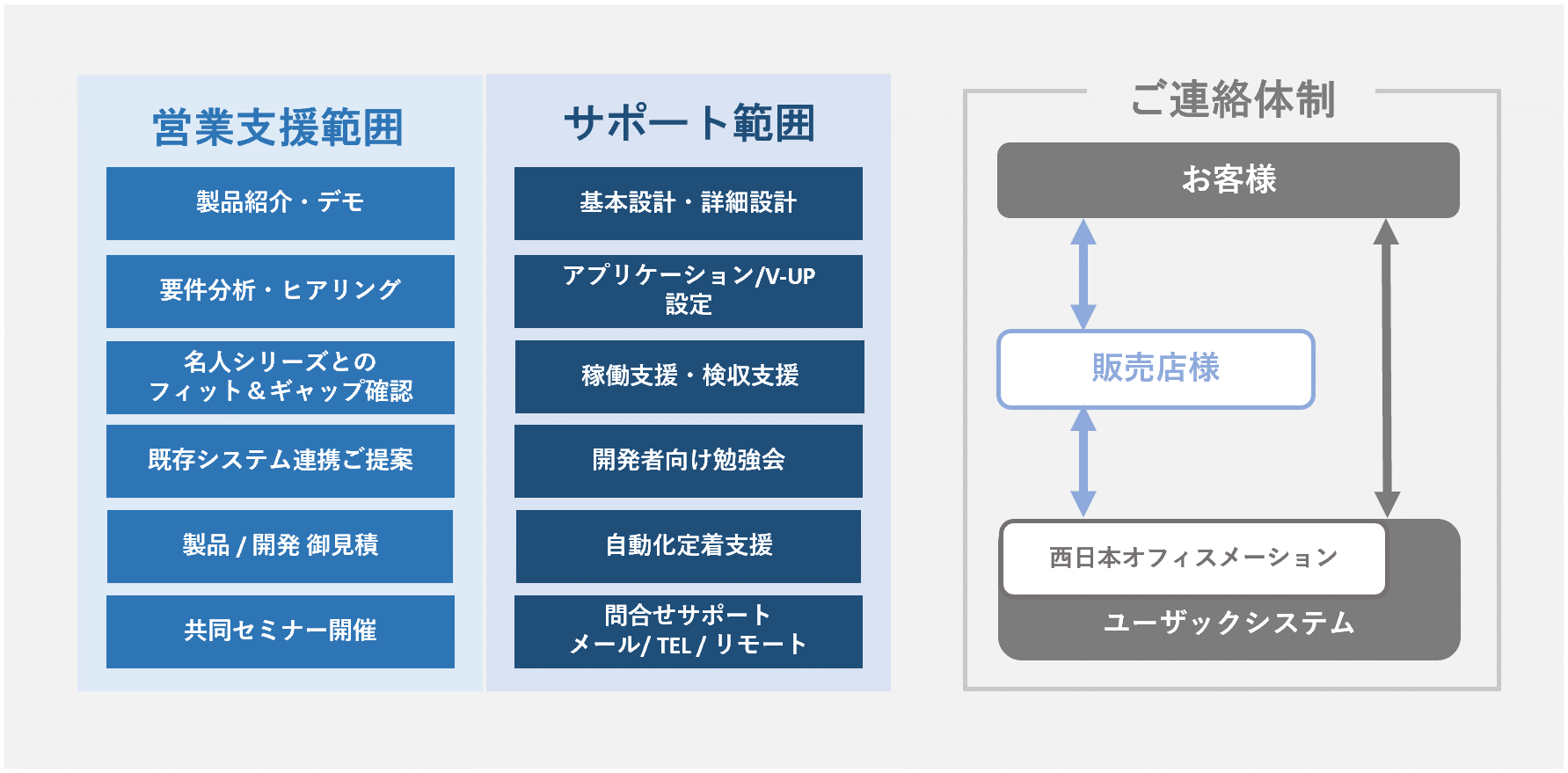 営業支援範囲

製品紹介・デモ

要件分析・ヒアリング

名人シリーズとの
フィット＆ギャップ確認

既存システム連携ご提案

製品 / 開発 御見積

共同セミナー開催

サポート範囲

基本設計・詳細設計

アプリケーション/V-UP
設定

稼働支援・検収支援

開発者向け勉強会

自動化定着支援

問合せサポート
メール/ TEL / リモート

ご連絡体制

お客様

販売店様

西日本オフィスメーション

ユーザックシステム